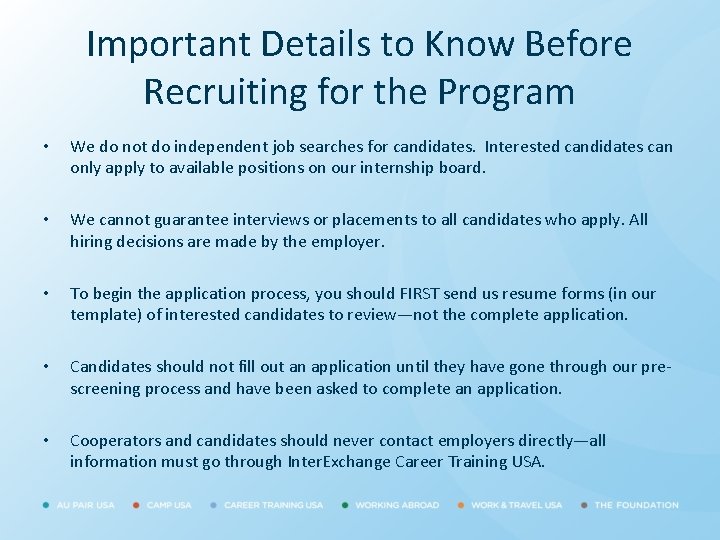 Important Details to Know Before Recruiting for the Program

• We do not do independent job searches for candidates. Interested candidates can only apply to available positions on our internship board.

• We cannot guarantee interviews or placements to all candidates who apply. All hiring decisions are made by the employer.

• To begin the application process, you should FIRST send us resume forms (in our template) of interested candidates to review—not the complete application.

• Candidates should not fill out an application until they have gone through our pre-screening process and have been asked to complete an application.

• Cooperators and candidates should never contact employers directly—all information must go through InterExchange Career Training USA.

AU PAIR USA CAMP USA CAREER TRAINING USA WORKING ABROAD WORK & TRAVEL USA THE FOUNDATION